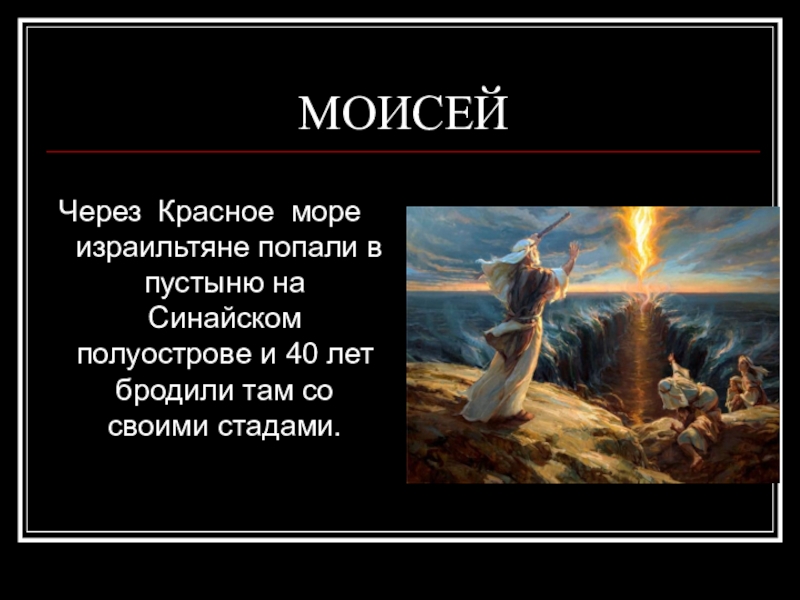 МОИСЕЙ

Через Красное море израильтяне попали в пустыню на Синайском полуострове и 40 лет бродили там со своими стадами.